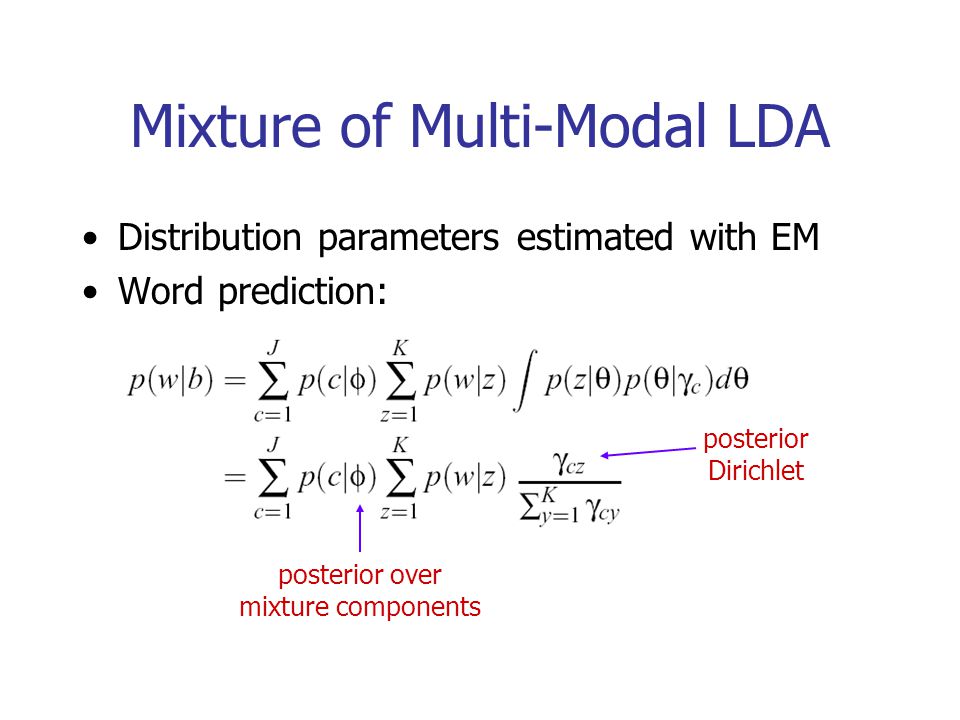 Mixture of Multi-Modal LDA

• Distribution parameters estimated with EM
• Word prediction:

$p(w|b) = \sum_{c=1}^{J} p(c|\phi) \sum_{z=1}^{K} p(w|z) \int p(z|\theta)p(\theta|\gamma_c)d\theta$

$= \sum_{c=1}^{J} p(c|\phi) \sum_{z=1}^{K} p(w|z) \frac{\gamma_{cz}}{\sum_{y=1}^{K} \gamma_{cy}}$

posterior Dirichlet

posterior over mixture components